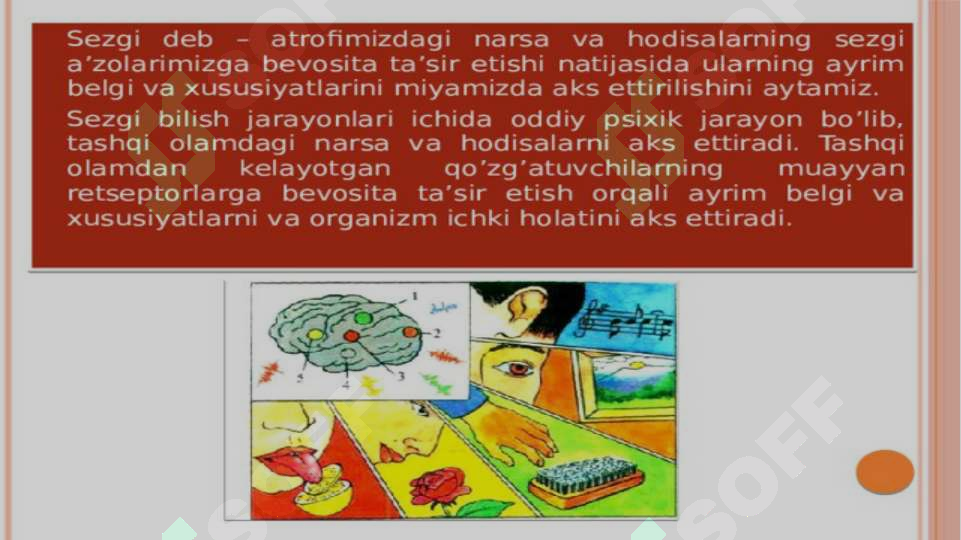 Sezgi deb – atrofimizdagi narsa va hodisalarning sezgi a’zolarimizga bevosita ta’sir etishi natijasida ularning ayrim belgi va xususiyatlarini miyamizda aks ettirilishini aytamiz.

Sezgi bilish jarayonlari ichida oddiy psixik jarayon bo’lib, tashqi olamdagi narsa va hodisalarni aks ettiradi. Tashqi olamdan kelayotgan qo’zg’atuvchilarning muayyan retseptorlarga bevosita ta’sir etish orqali ayrim belgi va xususiyatlarni va organizm ichki holatini aks ettiradi.

1
2
3
4
5

SOFF